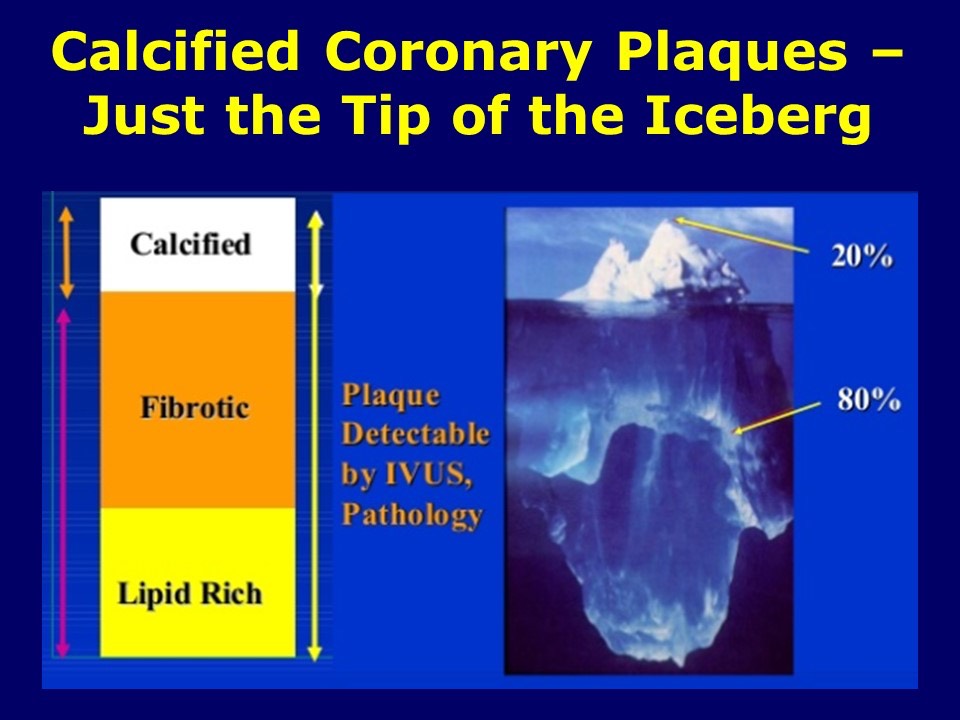 Calcified Coronary Plaques – Just the Tip of the Iceberg

Calcified

Fibrotic

Lipid Rich

Plaque Detectable by IVUS, Pathology

20%

80%